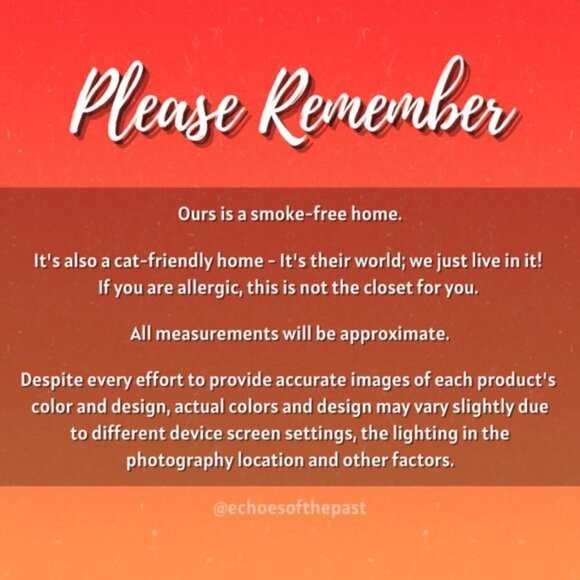 Please Remember

Ours is a smoke-free home.

It's also a cat-friendly home - It's their world; we just live in it! If you are allergic, this is not the closet for you.

All measurements will be approximate.

Despite every effort to provide accurate images of each product's color and design, actual colors and design may vary slightly due to different device screen settings, the lighting in the photography location and other factors.

@echoesofthepast